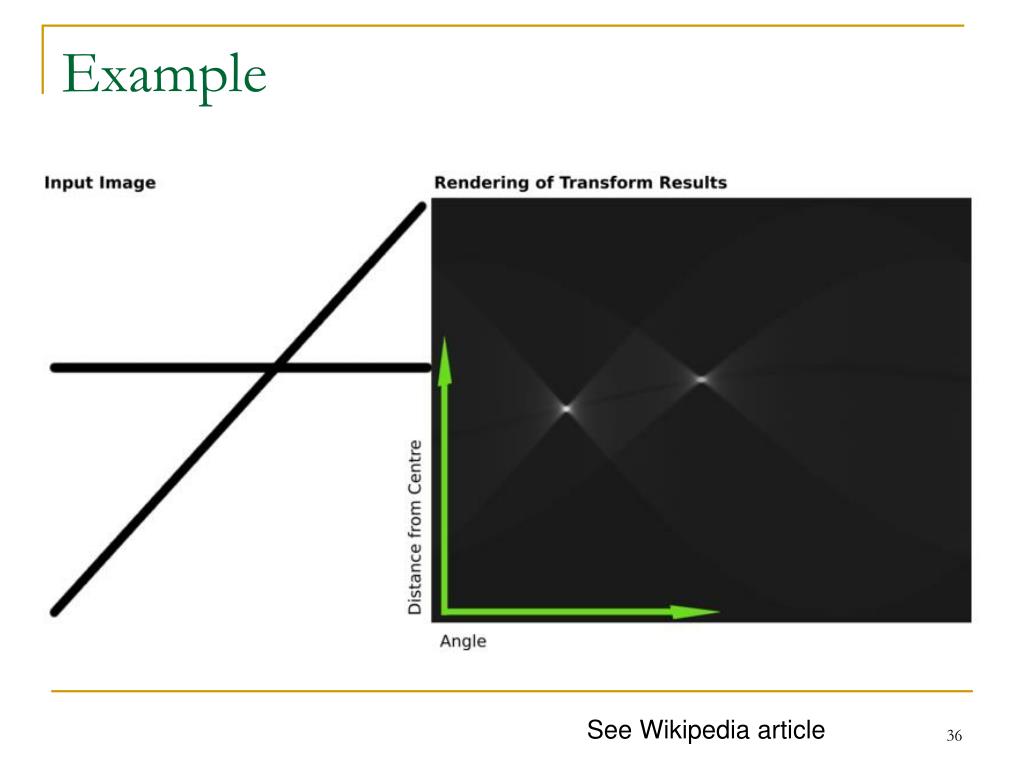 Example

Input Image

Rendering of Transform Results

Distance from Centre

Angle

See Wikipedia article

36